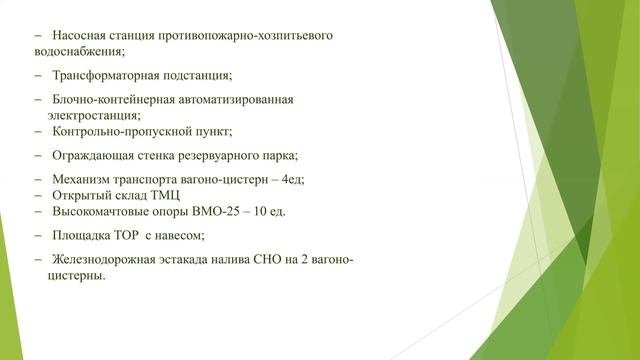 – Насосная станция противопожарно-хозпитьевого водоснабжения;

– Трансформаторная подстанция;

– Блочно-контейнерная автоматизированная электростанция;

– Контрольно-пропускной пункт;

– Ограждающая стенка резервуарного парка;

– Механизм транспорта вагоно-цистерн – 4ед;

– Открытый склад ТМЦ

– Высокомачтовые опоры ВМО-25 – 10 ед.

– Площадка ТОР с навесом;

– Железнодорожная эстакада налива СНО на 2 вагоно-цистерны.